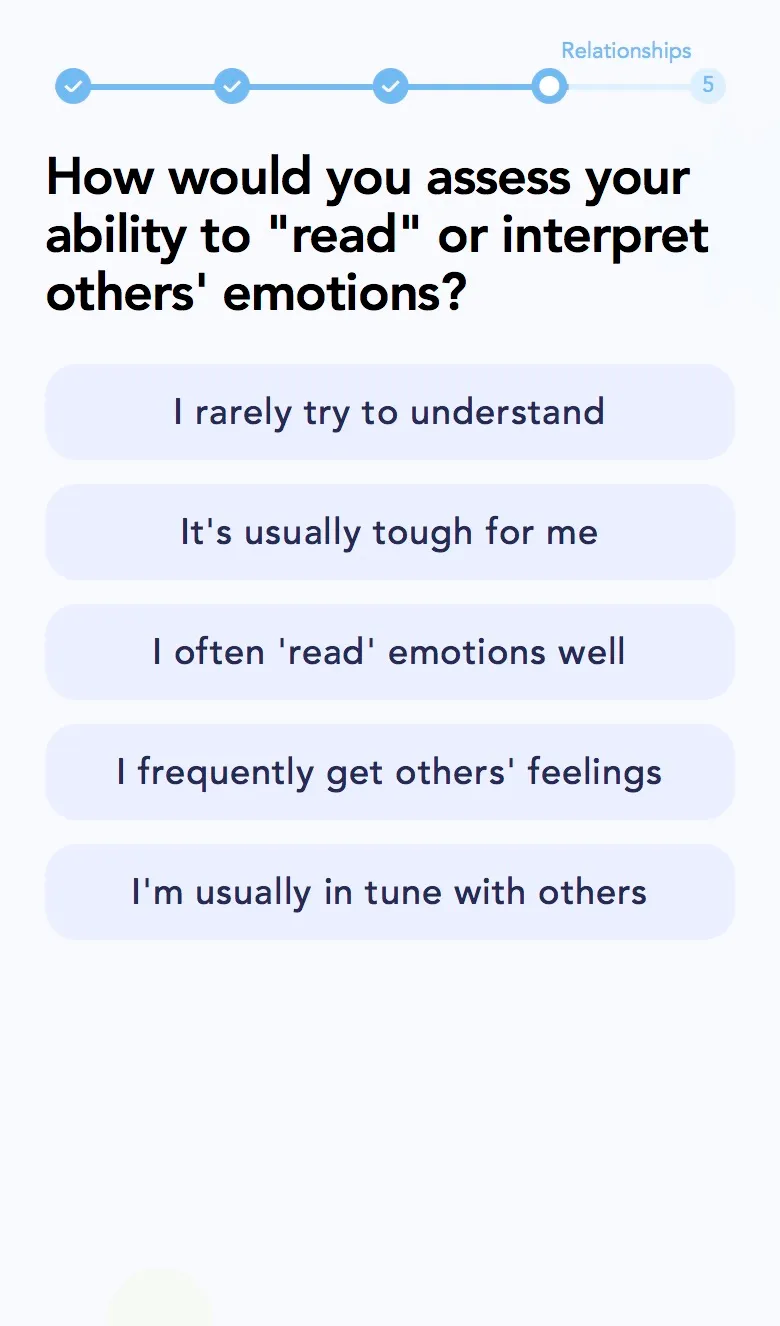 Relationships

5

How would you assess your ability to "read" or interpret others' emotions?

I rarely try to understand

It's usually tough for me

I often 'read' emotions well

I frequently get others' feelings

I'm usually in tune with others